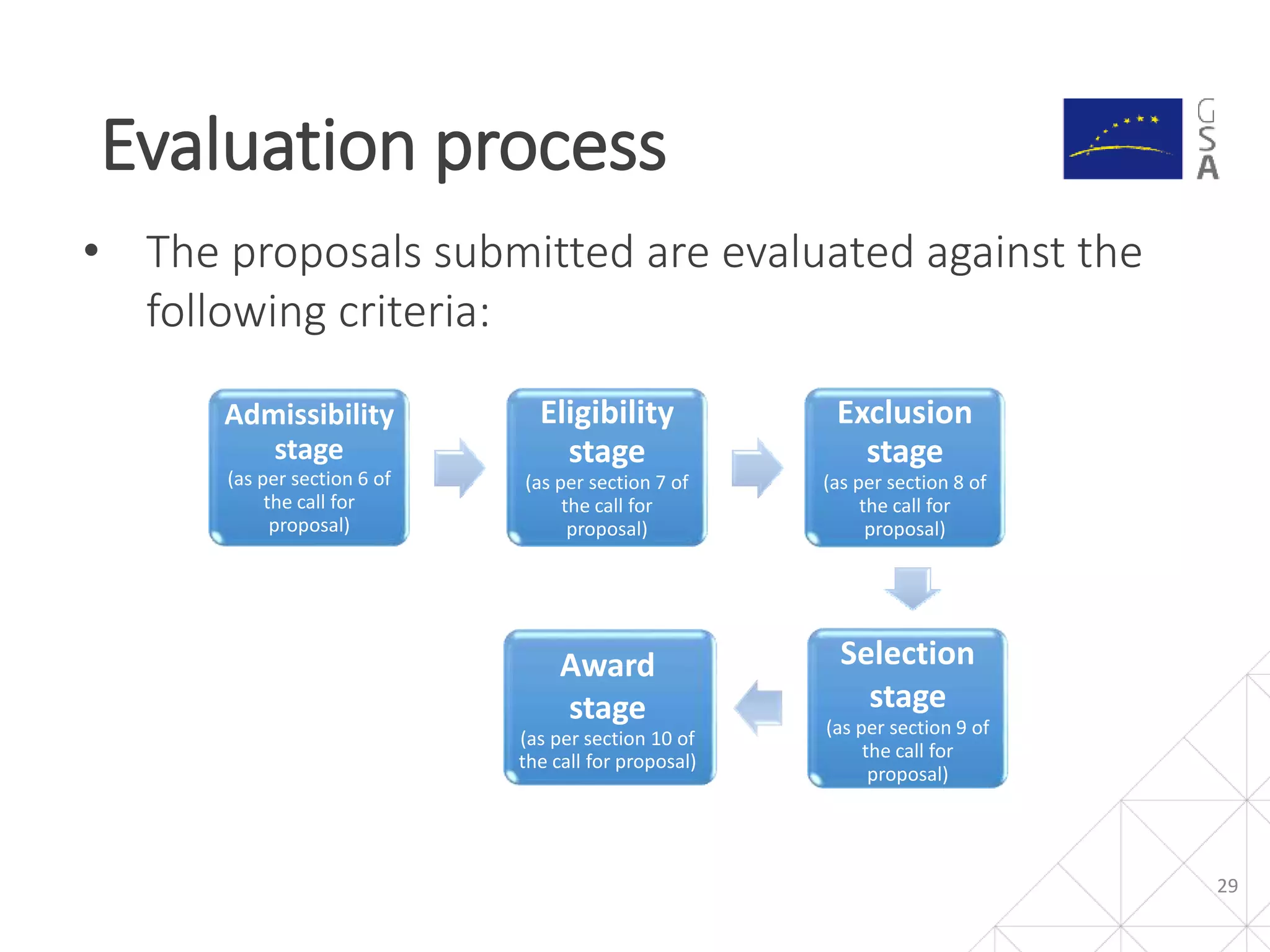 Evaluation process

GSA

• The proposals submitted are evaluated against the following criteria:

Admissibility stage
(as per section 6 of the call for proposal)

Eligibility stage
(as per section 7 of the call for proposal)

Exclusion stage
(as per section 8 of the call for proposal)

Selection stage
(as per section 9 of the call for proposal)

Award stage
(as per section 10 of the call for proposal)

29